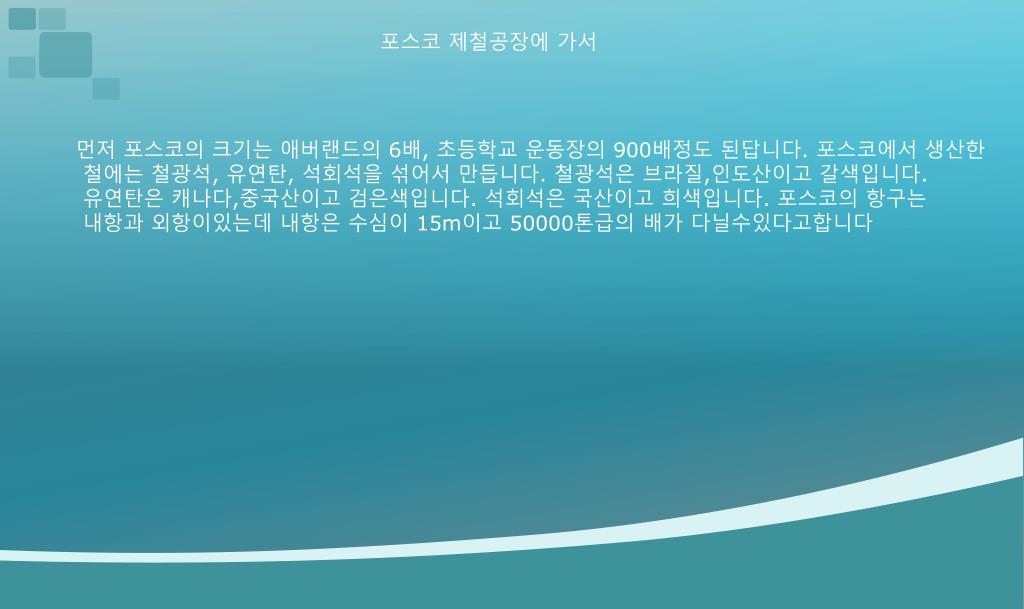 포스코 제철공장에 가서

먼저 포스코의 크기는 애버랜드의 6배, 초등학교 운동장의 900배정도 된답니다. 포스코에서 생산한 철에는 철광석, 유연탄, 석회석을 섞어서 만듭니다. 철광석은 브라질,인도산이고 갈색입니다. 유연탄은 캐나다,중국산이고 검은색입니다. 석회석은 국산이고 희색입니다. 포스코의 항구는 내항과 외항이있는데 내항은 수심이 15m이고 50000톤급의 배가 다닐수있다고합니다